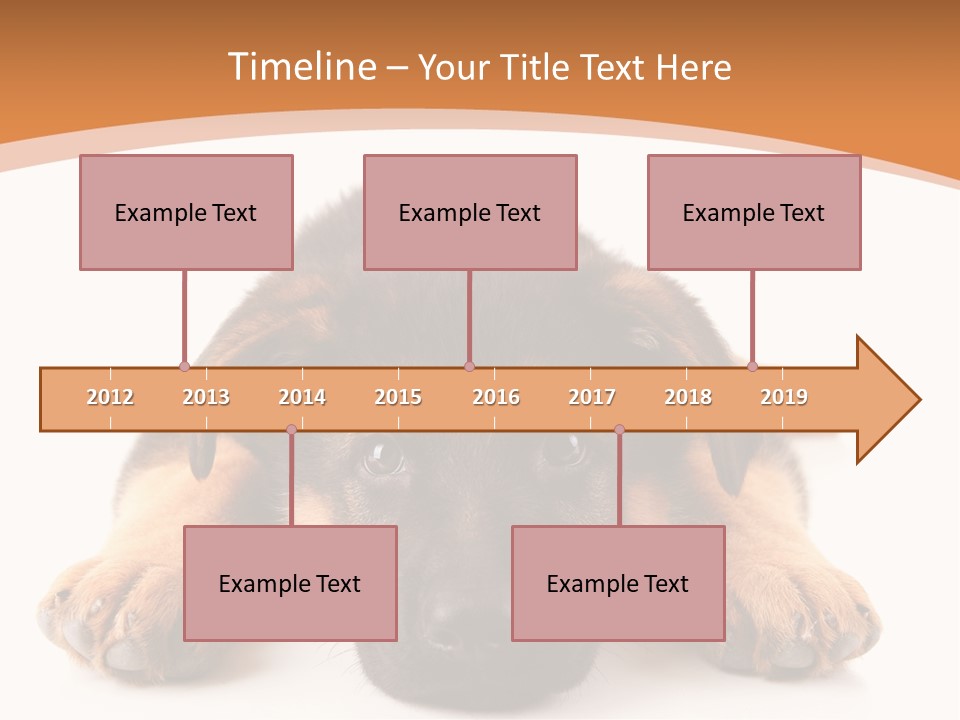 Timeline – Your Title Text Here

Example Text

Example Text

Example Text

2012 2013 2014 2015 2016 2017 2018 2019

Example Text

Example Text